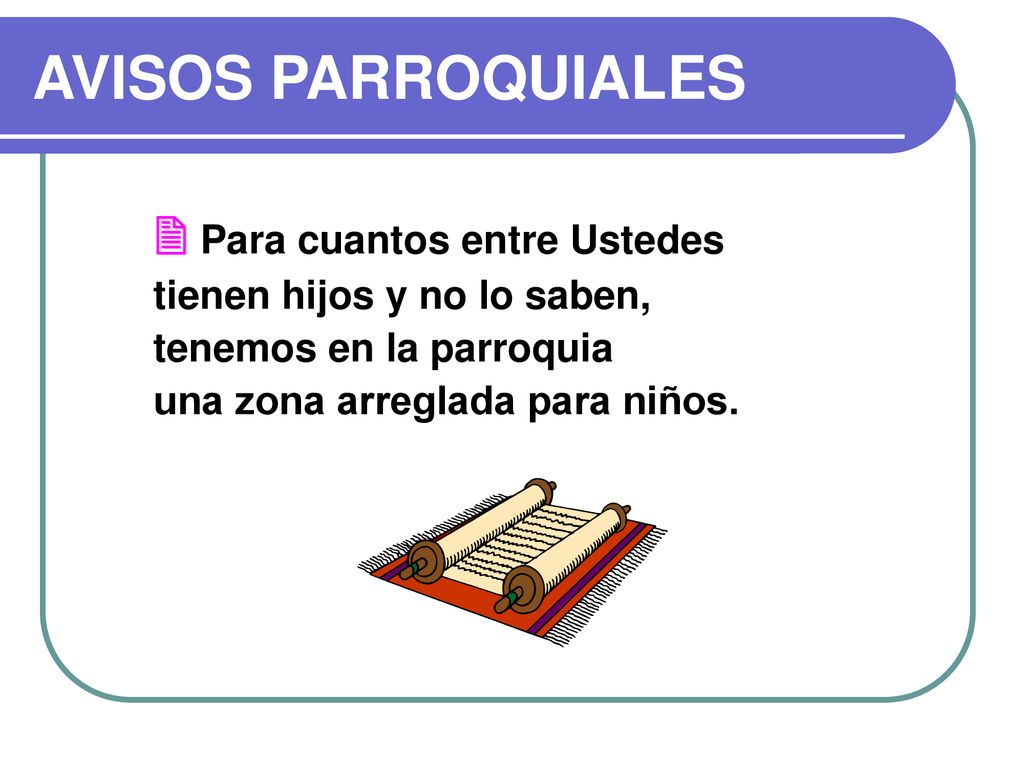 AVISOS PARROQUIALES

Para cuantos entre Ustedes tienen hijos y no lo saben, tenemos en la parroquia una zona arreglada para niños.